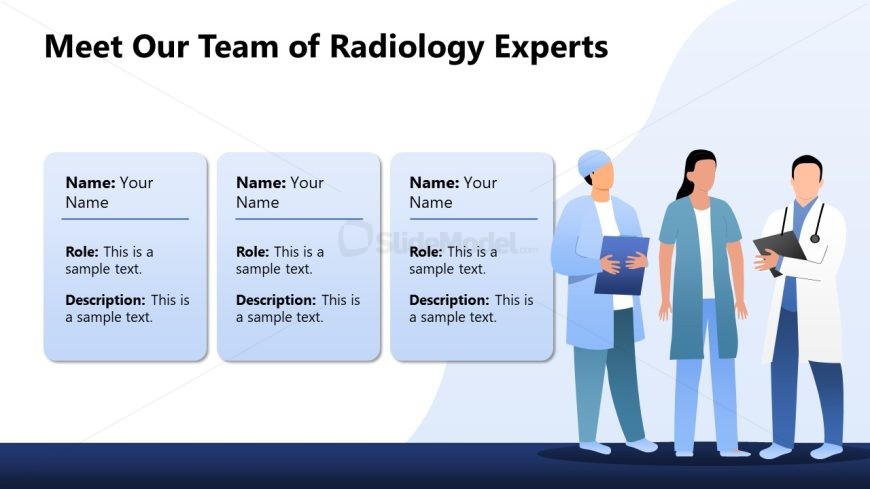 Meet Our Team of Radiology Experts

Name: Your Name

Role: This is a sample text.

Description: This is a sample text.

Name: Your Name

Role: This is a sample text.

Description: This is a sample text.

Name: Your Name

Role: This is a sample text.

Description: This is a sample text.

SlideModel.com